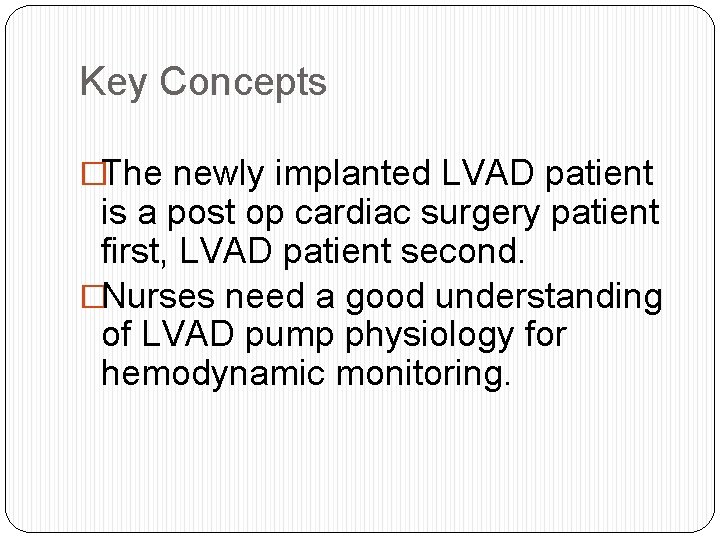 Key Concepts

□The newly implanted LVAD patient is a post op cardiac surgery patient first, LVAD patient second.

□Nurses need a good understanding of LVAD pump physiology for hemodynamic monitoring.